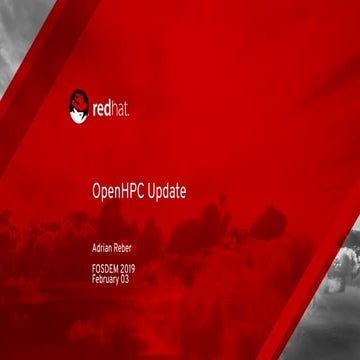 redhat.

OpenHPC Update

Adrian Reber

FOSDEM 2019
February 03